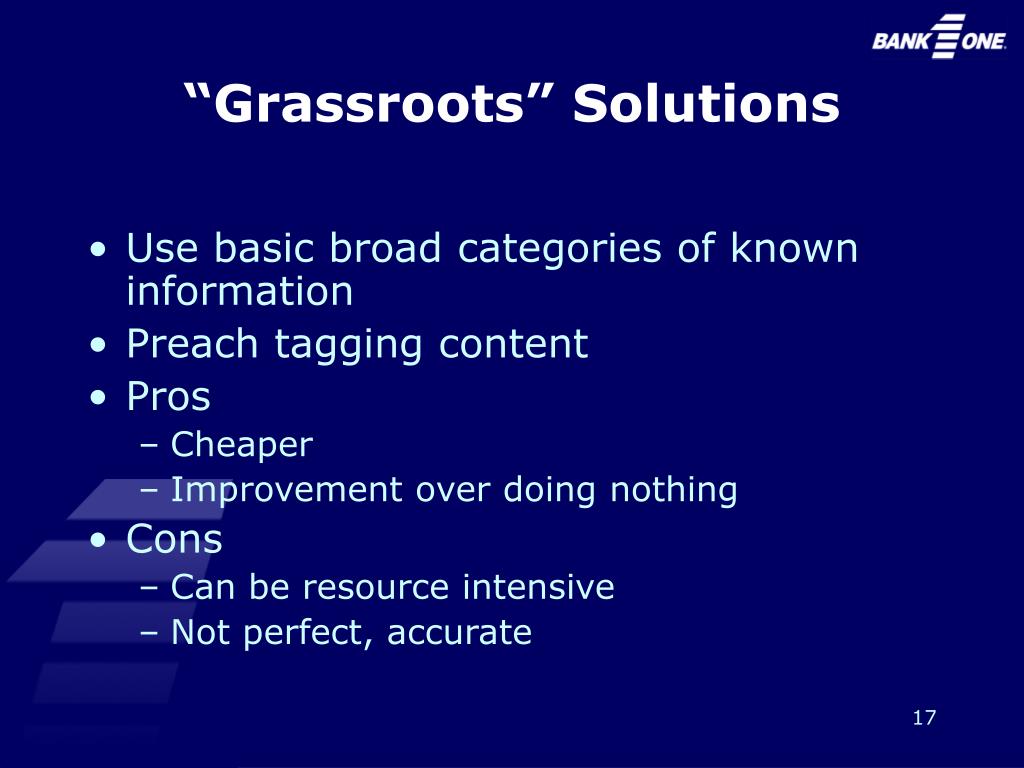 BANK ONE

“Grassroots” Solutions

• Use basic broad categories of known information
• Preach tagging content
• Pros
– Cheaper
– Improvement over doing nothing
• Cons
– Can be resource intensive
– Not perfect, accurate

17